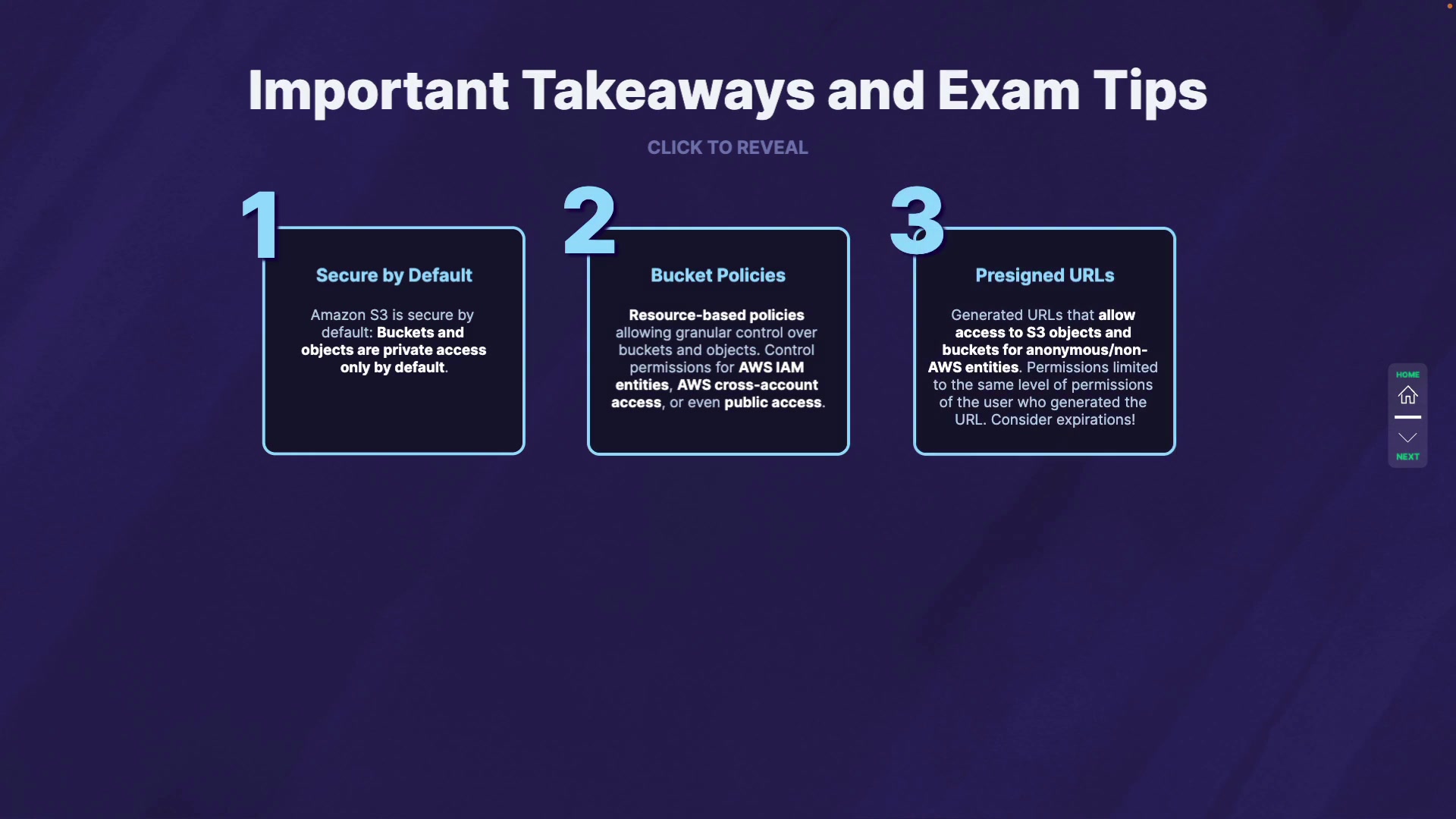 Important Takeaways and Exam Tips

CLICK TO REVEAL

1

Secure by Default

Amazon S3 is secure by default: Buckets and objects are private access only by default.

2

Bucket Policies

Resource-based policies allowing granular control over buckets and objects. Control permissions for AWS IAM entities, AWS cross-account access, or even public access.

3

Presigned URLs

Generated URLs that allow access to S3 objects and buckets for anonymous/non-AWS entities. Permissions limited to the same level of permissions of the user who generated the URL. Consider expirations!

HOME

NEXT